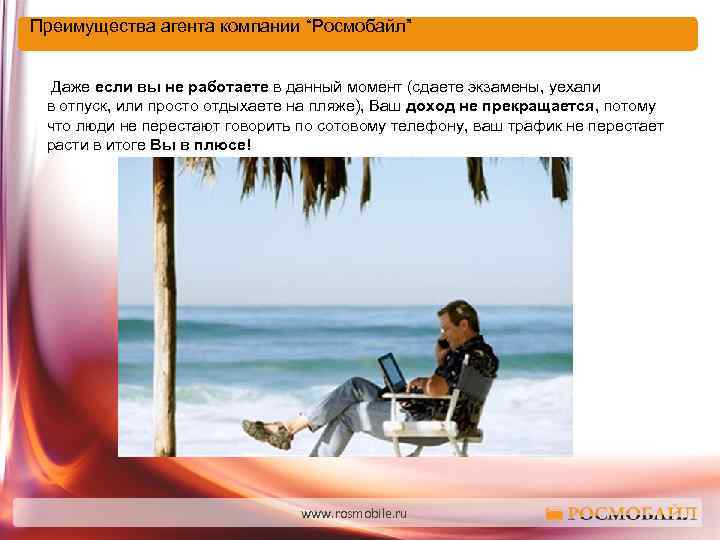 Преимущества агента компании "Росмобайл"

Даже если вы не работаете в данный момент (сдаете экзамены, уехали в отпуск, или просто отдыхаете на пляже), Ваш доход не прекращается, потому что люди не перестают говорить по сотовому телефону, ваш трафик не перестает расти в итоге Вы в плюсе!

www.rosmobile.ru

РОСМОБАЙЛ